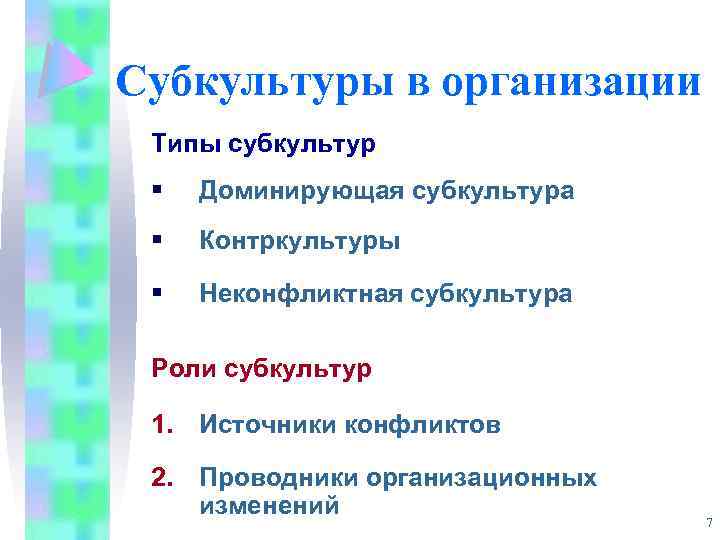 Субкультуры в организации

Типы субкультур

▪ Доминирующая субкультура

▪ Контркультуры

▪ Неконфликтная субкультура

Роли субкультур

1. Источники конфликтов

2. Проводники организационных изменений

7